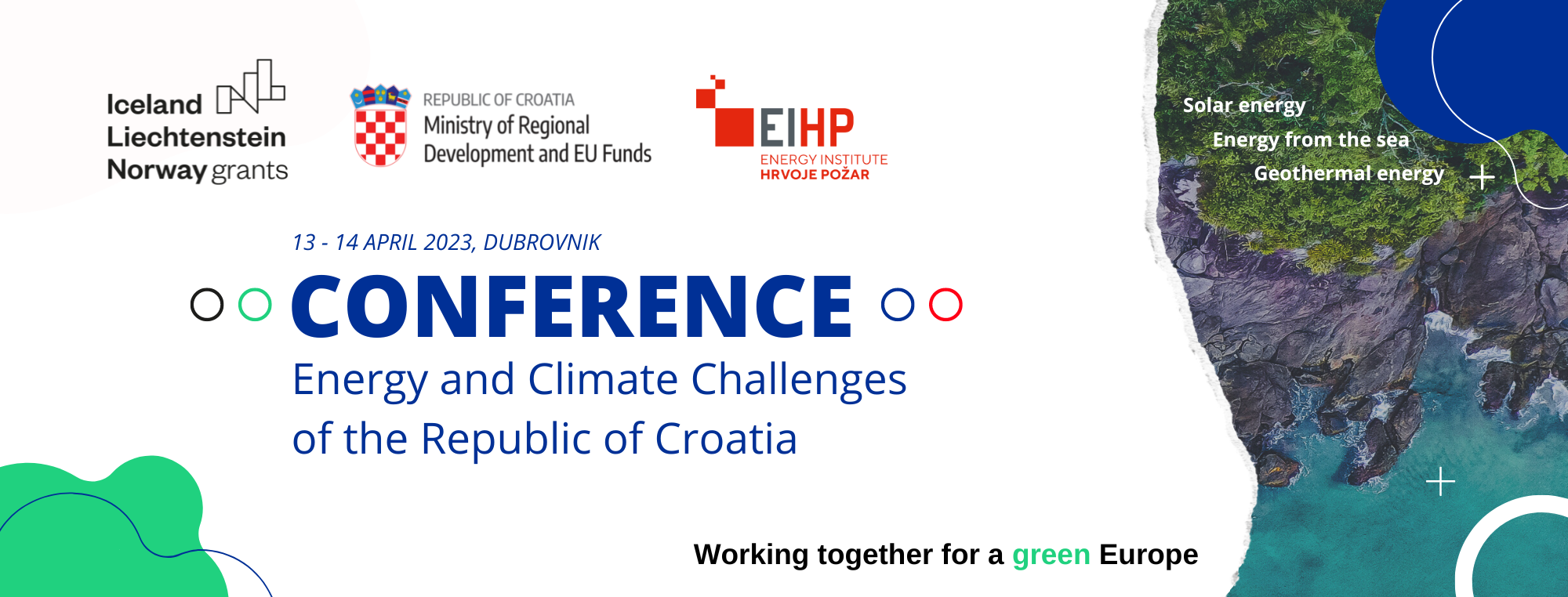 Iceland
Liechtenstein
Norway grants

REPUBLIC OF CROATIA
Ministry of Regional Development and EU Funds

EIHP
ENERGY INSTITUTE
HRVOJE POŽAR

Solar energy
Energy from the sea
Geothermal energy

13 - 14 APRIL 2023, DUBROVNIK

CONFERENCE

Energy and Climate Challenges of the Republic of Croatia

Working together for a green Europe